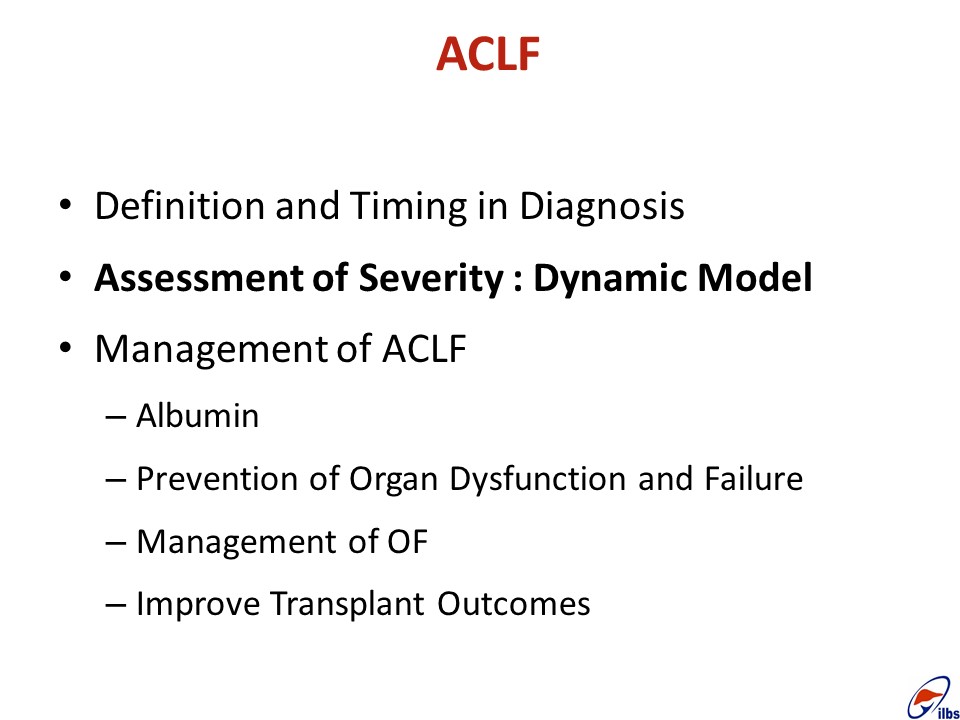 ACLF

• Definition and Timing in Diagnosis
• Assessment of Severity : Dynamic Model
• Management of ACLF
– Albumin
– Prevention of Organ Dysfunction and Failure
– Management of OF
– Improve Transplant Outcomes

ilbs